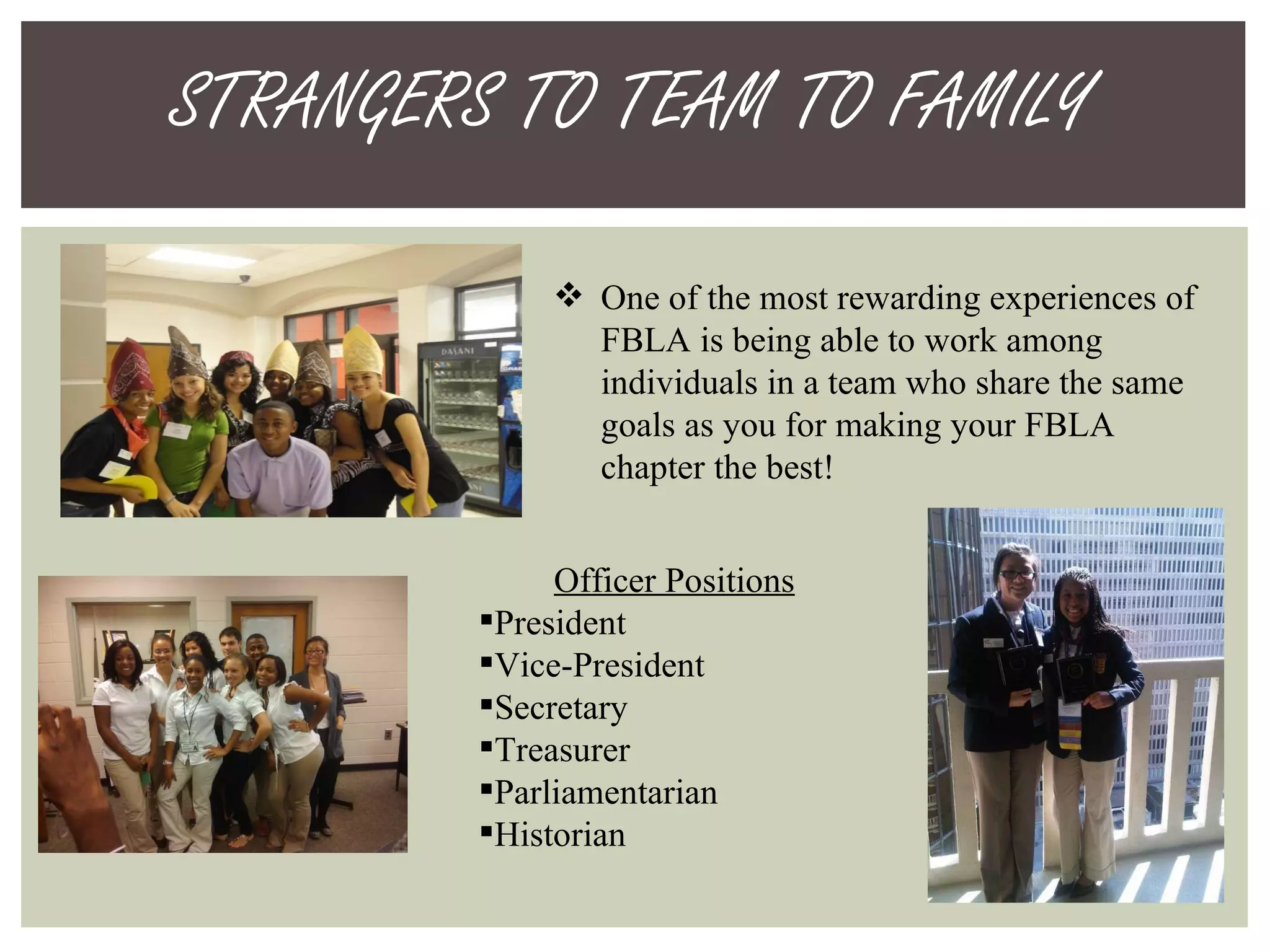 STRANGERS TO TEAM TO FAMILY

DASANI

❖ One of the most rewarding experiences of FBLA is being able to work among individuals in a team who share the same goals as you for making your FBLA chapter the best!

Officer Positions
▪President
▪Vice-President
▪Secretary
▪Treasurer
▪Parliamentarian
▪Historian